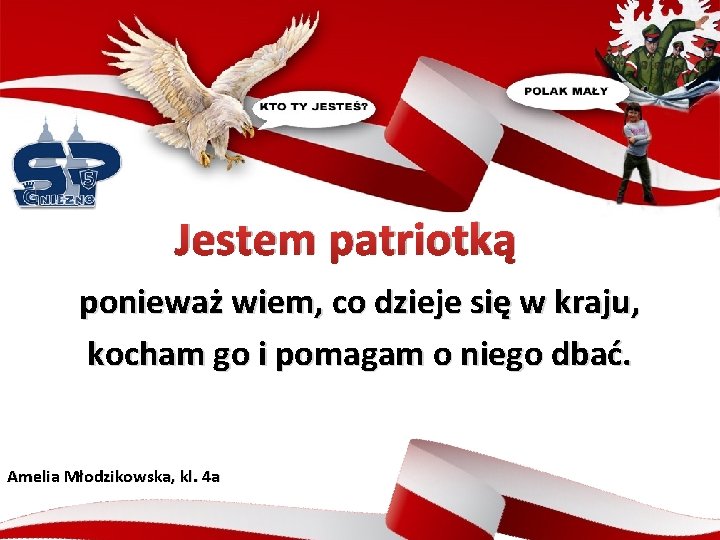 SP
5
GNIEZNO

KTO TY JESTEŚ?

POLAK MAŁY

Jestem patriotką

ponieważ wiem, co dzieje się w kraju, kocham go i pomagam o niego dbać.

Amelia Młodzikowska, kl. 4a